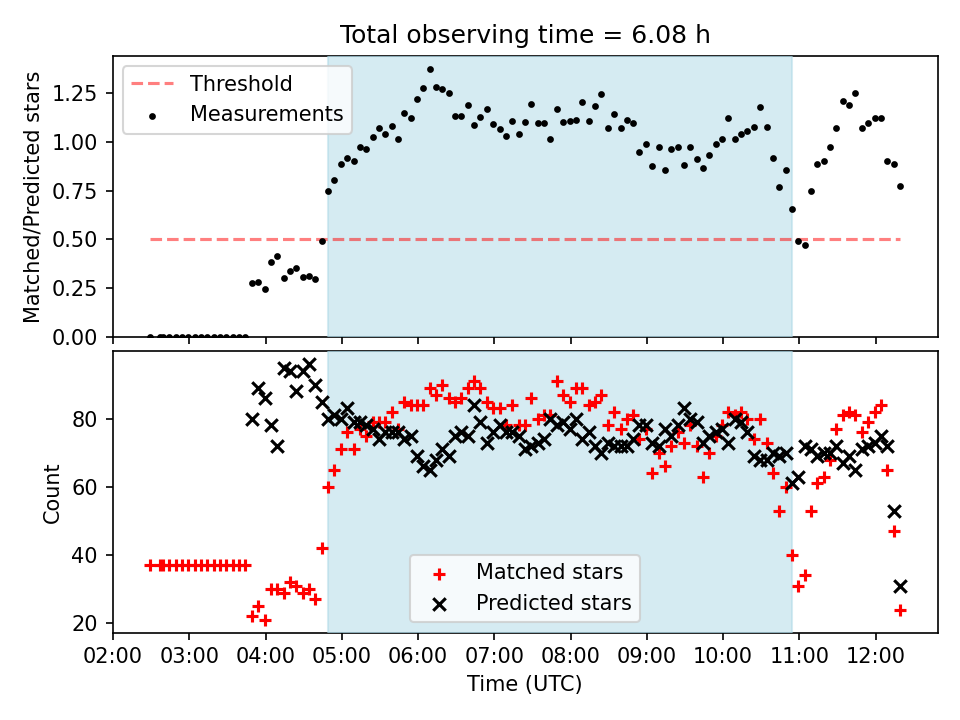 Total observing time = 6.08 h

Threshold
Measurements

Matched/Predicted stars

1.25
1.00
0.75
0.50
0.25
0.00

Count

80
60
40
20

Matched stars
Predicted stars

02:00 03:00 04:00 05:00 06:00 07:00 08:00 09:00 10:00 11:00 12:00

Time (UTC)